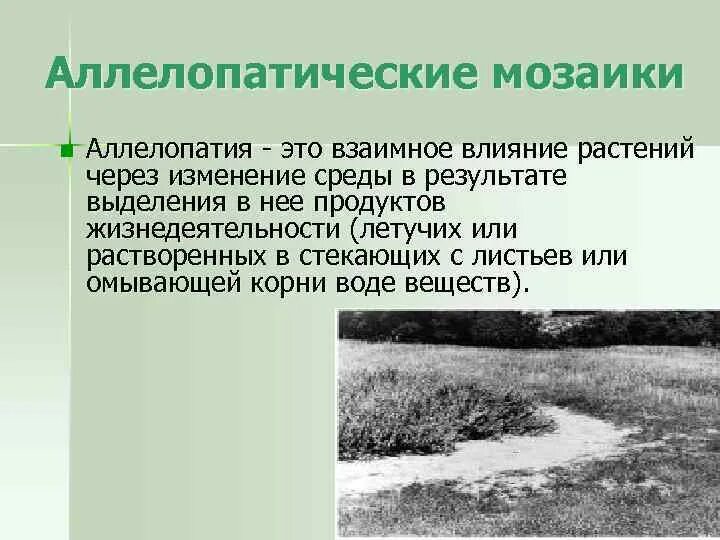 Аллелопатические мозаики

Аллелопатия - это взаимное влияние растений через изменение среды в результате выделения в нее продуктов жизнедеятельности (летучих или растворенных в стекающих с листьев или омывающей корни воде веществ).